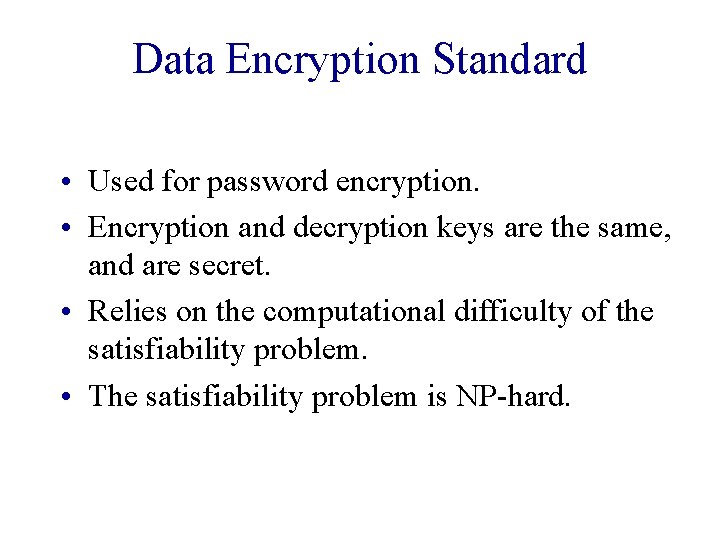 Data Encryption Standard

• Used for password encryption.
• Encryption and decryption keys are the same, and are secret.
• Relies on the computational difficulty of the satisfiability problem.
• The satisfiability problem is NP-hard.